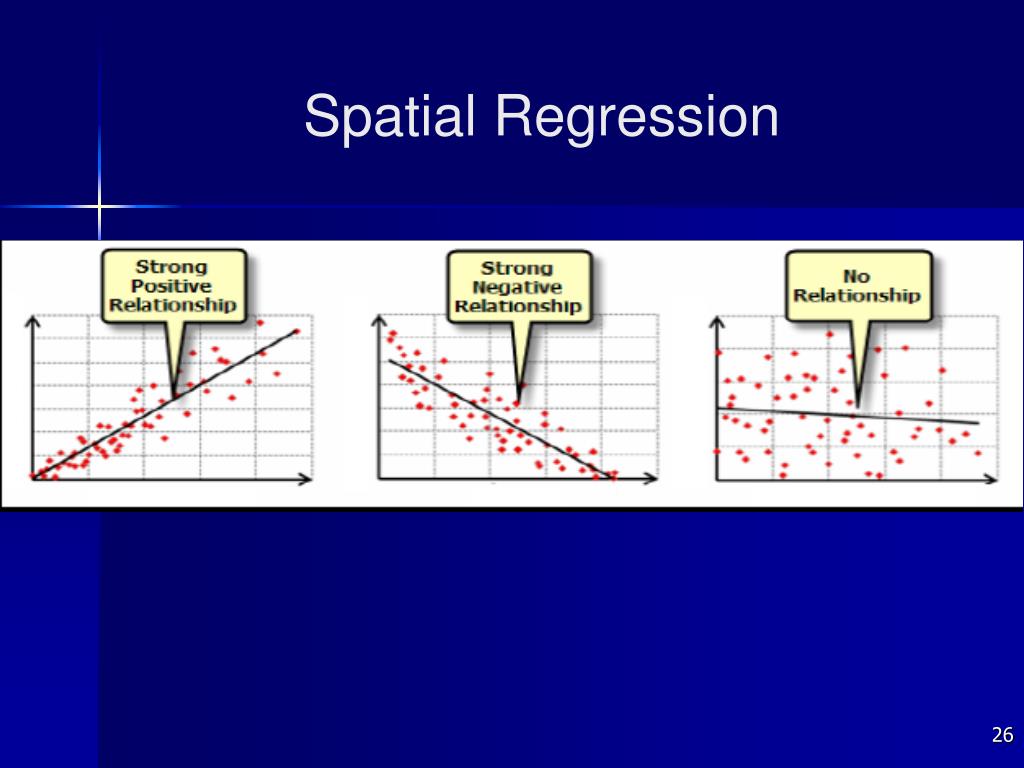 Spatial Regression

Strong Positive Relationship

Strong Negative Relationship

No Relationship

26